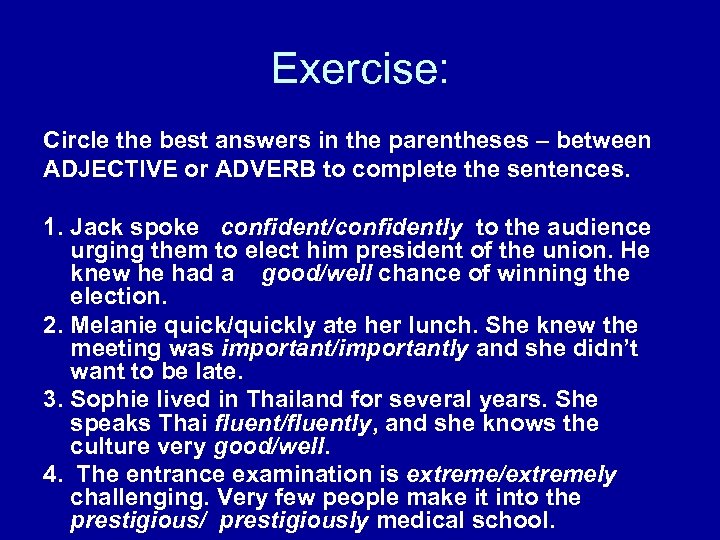 Exercise:

Circle the best answers in the parentheses – between ADJECTIVE or ADVERB to complete the sentences.

1. Jack spoke confident/confidently to the audience urging them to elect him president of the union. He knew he had a good/well chance of winning the election.
2. Melanie quick/quickly ate her lunch. She knew the meeting was important/importantly and she didn't want to be late.
3. Sophie lived in Thailand for several years. She speaks Thai fluent/fluently, and she knows the culture very good/well.
4. The entrance examination is extreme/extremely challenging. Very few people make it into the prestigious/ prestigiously medical school.